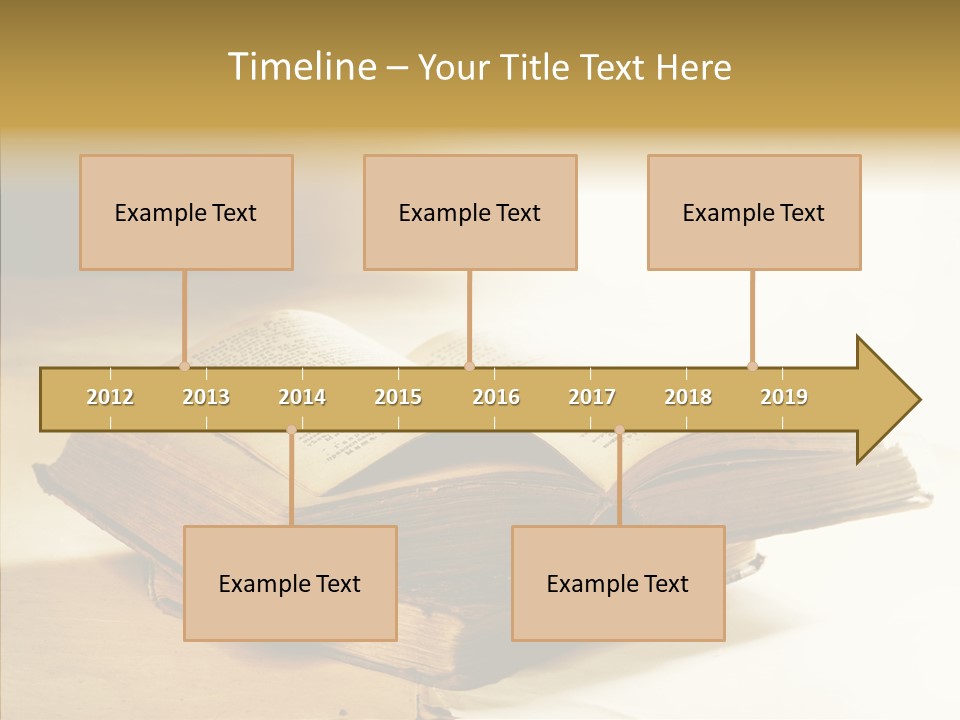 Timeline – Your Title Text Here

Example Text

Example Text

Example Text

2012 2013 2014 2015 2016 2017 2018 2019

Example Text

Example Text